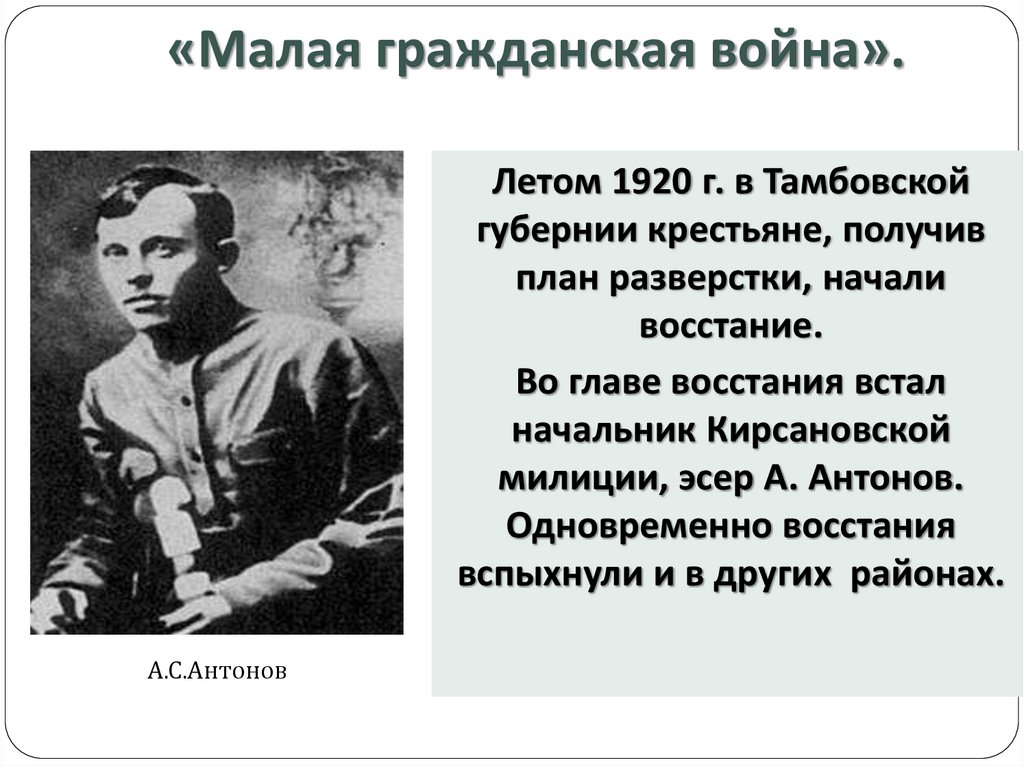 «Малая гражданская война».

Летом 1920 г. в Тамбовской губернии крестьяне, получив план разверстки, начали восстание.

Во главе восстания встал начальник Кирсановской милиции, эсер А. Антонов. Одновременно восстания вспыхнули и в других районах.

А.С.Антонов